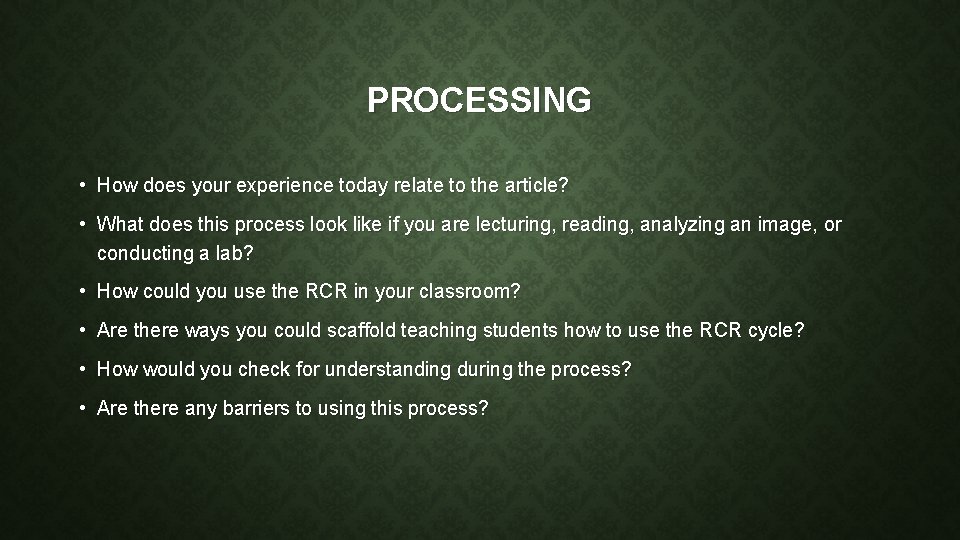 PROCESSING

• How does your experience today relate to the article?

• What does this process look like if you are lecturing, reading, analyzing an image, or conducting a lab?

• How could you use the RCR in your classroom?

• Are there ways you could scaffold teaching students how to use the RCR cycle?

• How would you check for understanding during the process?

• Are there any barriers to using this process?